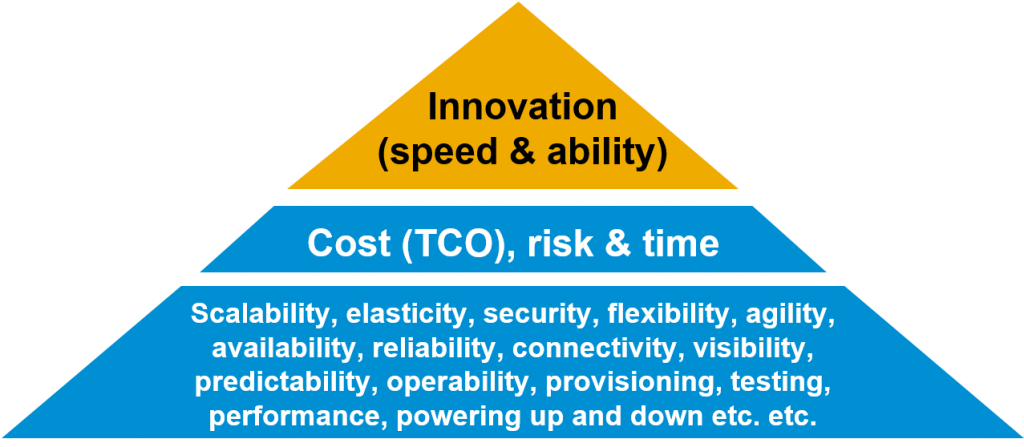 Innovation
(speed & ability)

Cost (TCO), risk & time

Scalability, elasticity, security, flexibility, agility, availability, reliability, connectivity, visibility, predictability, operability, provisioning, testing, performance, powering up and down etc. etc.